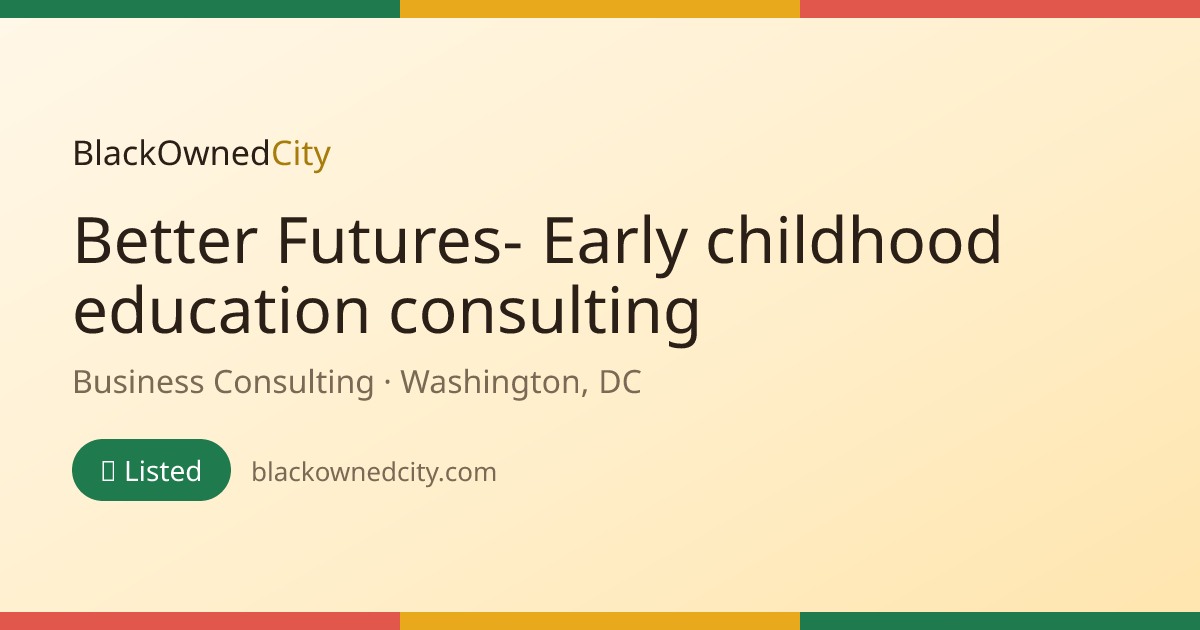 BlackOwnedCity

Better Futures- Early childhood education consulting

Business Consulting · Washington, DC

Listed

blackownedcity.com